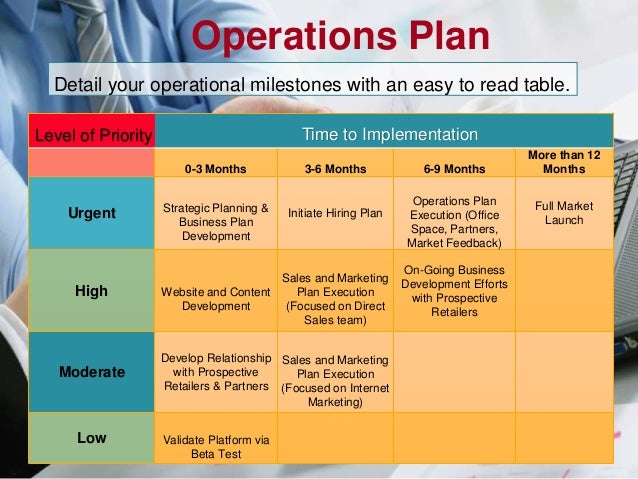 Operations Plan

Detail your operational milestones with an easy to read table.

| Level of Priority | Time to Implementation | | | |
|---|---|---|---|---|
| | 0-3 Months | 3-6 Months | 6-9 Months | More than 12 Months |
| Urgent | Strategic Planning & Business Plan Development | Initiate Hiring Plan | Operations Plan Execution (Office Space, Partners, Market Feedback) | Full Market Launch |
| High | Website and Content Development | Sales and Marketing Plan Execution (Focused on Direct Sales team) | On-Going Business Development Efforts with Prospective Retailers | |
| Moderate | Develop Relationship with Prospective Retailers & Partners | Sales and Marketing Plan Execution (Focused on Internet Marketing) | | |
| Low | Validate Platform via Beta Test | | | |